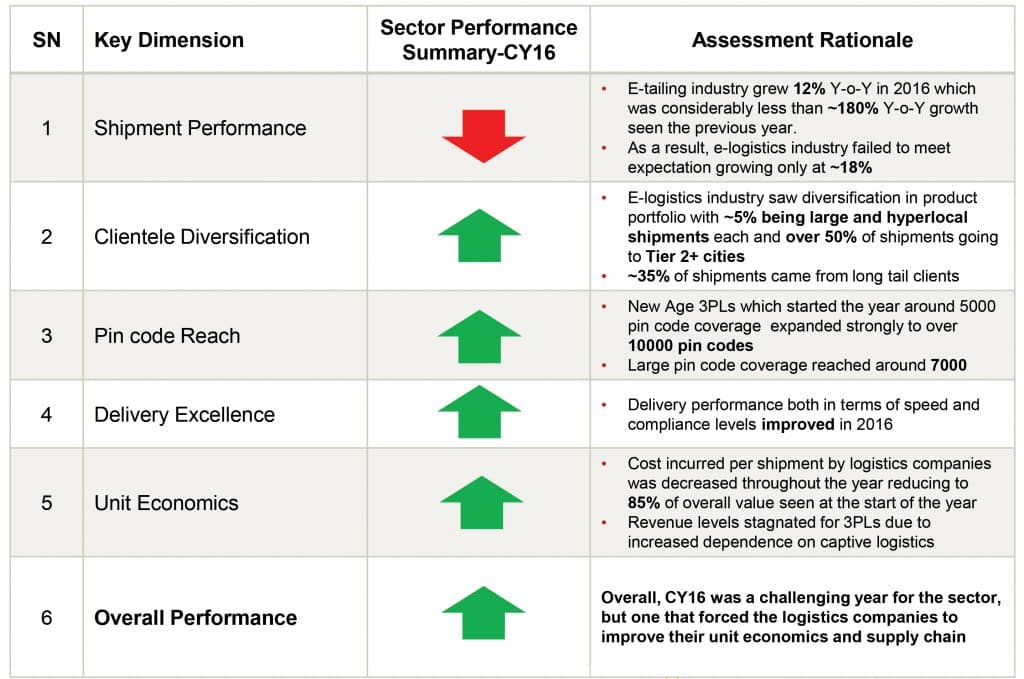 | SN | Key Dimension | Sector Performance Summary-CY16 | Assessment Rationale |
|---|---|---|---|
| 1 | Shipment Performance | | • E-tailing industry grew 12% Y-o-Y in 2016 which was considerably less than ~180% Y-o-Y growth seen the previous year. • As a result, e-logistics industry failed to meet expectation growing only at ~18% |
| 2 | Clientele Diversification | | • E-logistics industry saw diversification in product portfolio with ~5% being large and hyperlocal shipments each and over 50% of shipments going to Tier 2+ cities • ~35% of shipments came from long tail clients |
| 3 | Pin code Reach | | • New Age 3PLs which started the year around 5000 pin code coverage expanded strongly to over 10000 pin codes • Large pin code coverage reached around 7000 |
| 4 | Delivery Excellence | | • Delivery performance both in terms of speed and compliance levels improved in 2016 |
| 5 | Unit Economics | | • Cost incurred per shipment by logistics companies was decreased throughout the year reducing to 85% of overall value seen at the start of the year • Revenue levels stagnated for 3PLs due to increased dependence on captive logistics |
| 6 | Overall Performance | | Overall, CY16 was a challenging year for the sector, but one that forced the logistics companies to improve their unit economics and supply chain |